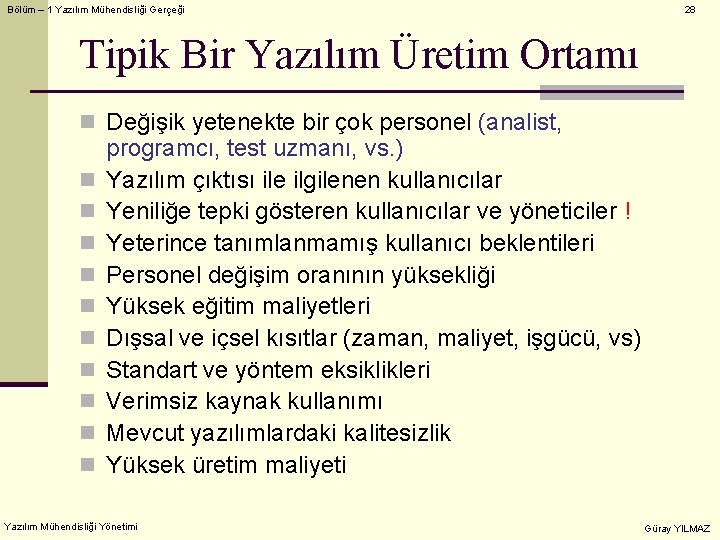 Bölüm – 1 Yazılım Mühendisliği Gerçeği

28

Tipik Bir Yazılım Üretim Ortamı

Değişik yetenekte bir çok personel (analist, programcı, test uzmanı, vs.)
Yazılım çıktısı ile ilgilenen kullanıcılar
Yeniliğe tepki gösteren kullanıcılar ve yöneticiler !
Yeterince tanımlanmamış kullanıcı beklentileri
Personel değişim oranının yüksekliği
Yüksek eğitim maliyetleri
Dışsal ve içsel kısıtlar (zaman, maliyet, işgücü, vs)
Standart ve yöntem eksiklikleri
Verimsiz kaynak kullanımı
Mevcut yazılımlardaki kalitesizlik
Yüksek üretim maliyeti

Yazılım Mühendisliği Yönetimi

Güray YILMAZ